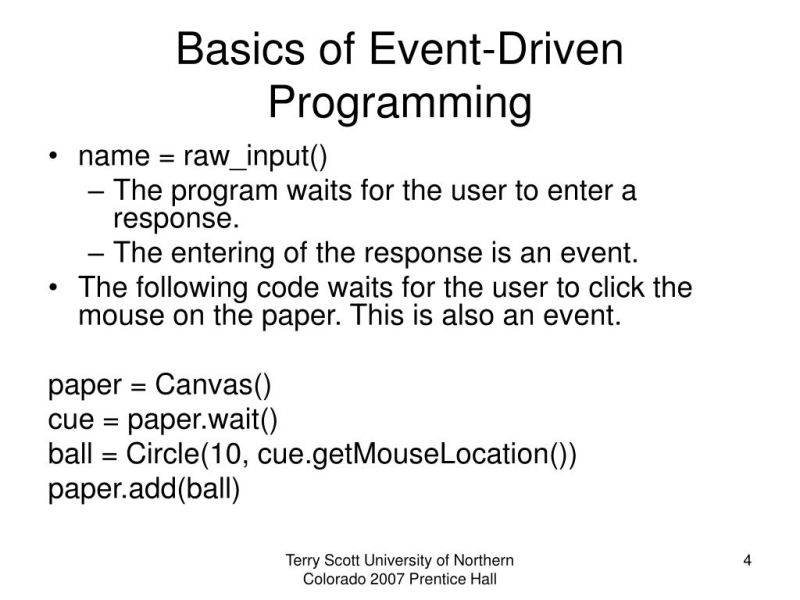 Basics of Event-Driven Programming

• name = raw_input()
– The program waits for the user to enter a response.
– The entering of the response is an event.
• The following code waits for the user to click the mouse on the paper. This is also an event.

paper = Canvas()
cue = paper.wait()
ball = Circle(10, cue.getMouseLocation())
paper.add(ball)

Terry Scott University of Northern Colorado 2007 Prentice Hall

4